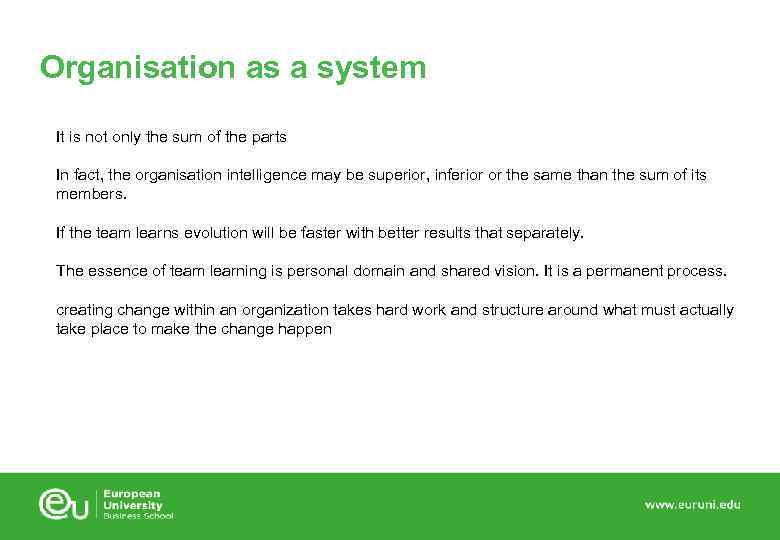 Organisation as a system

It is not only the sum of the parts

In fact, the organisation intelligence may be superior, inferior or the same than the sum of its members.

If the team learns evolution will be faster with better results that separately.

The essence of team learning is personal domain and shared vision. It is a permanent process.

creating change within an organization takes hard work and structure around what must actually take place to make the change happen

eu European University Business School

www.euruni.edu